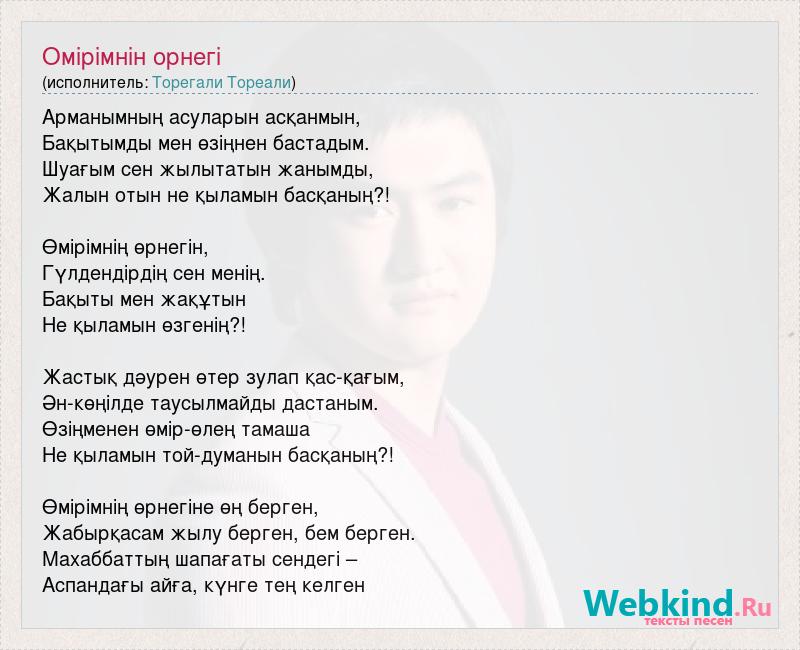 Омірімнін орнегі
(исполнитель: Торегали Тореали)

Арманымның асуларын асқанмын,
Бақытымды мен өзіңнен бастадым.
Шуағым сен жылытатын жанымды,
Жалын отын не қыламын басқаның?!

Өмірімнің өрнегін,
Гүлдендірдің сен менің.
Бақыты мен жақұтын
Не қыламын өзгенің?!

Жастық дәурен өтер зулап қас-қағым,
Ән-көңілде таусылмайды дастаным.
Өзіңменен өмір-өлең тамаша
Не қыламын той-думанын басқаның?!

Өмірімнің өрнегіне өң берген,
Жабырқасам жылу берген, бем берген.
Махаббаттың шапағаты сендегі –
Аспандағы айға, күнге тең келген

Webkind.Ru
тексты песен